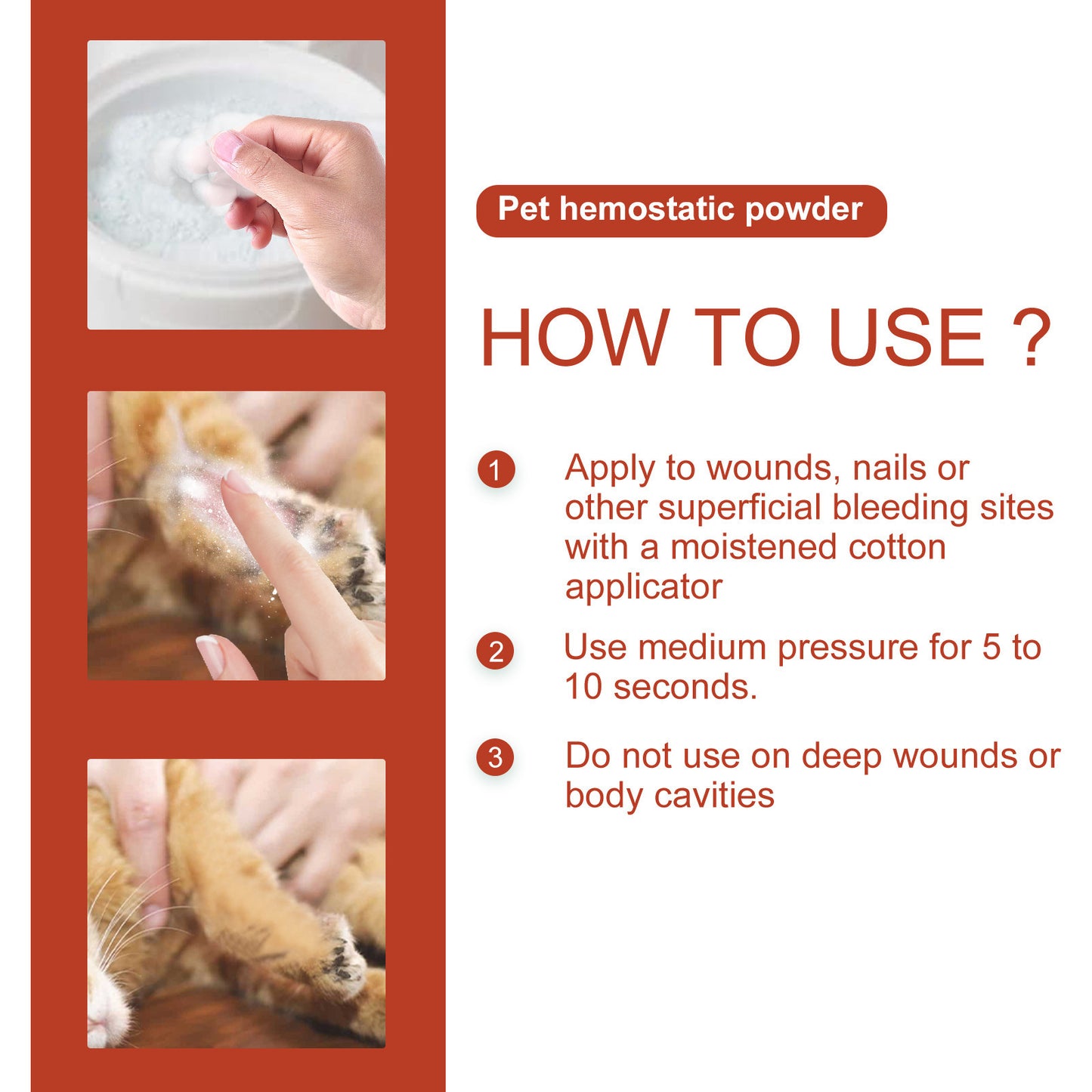 Pet hemostatic powder

HOW TO USE ?

1 Apply to wounds, nails or other superficial bleeding sites with a moistened cotton applicator

2 Use medium pressure for 5 to 10 seconds.

3 Do not use on deep wounds or body cavities